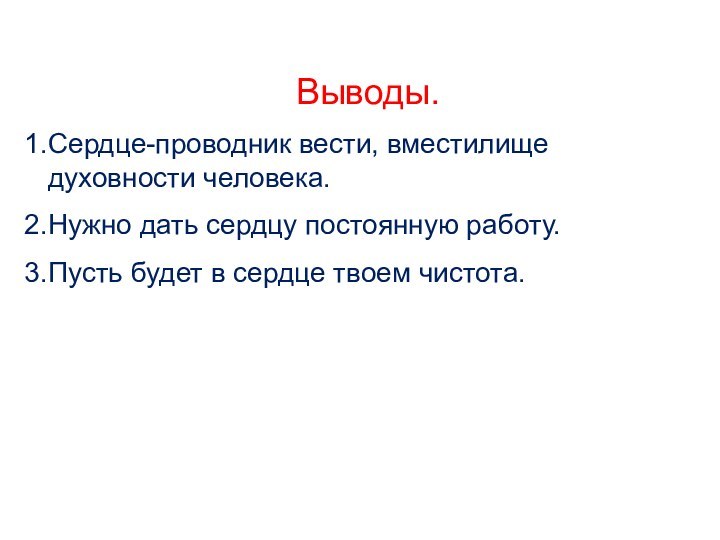 Выводы.

1.Сердце-проводник вести, вместилище духовности человека.

2.Нужно дать сердцу постоянную работу.

3.Пусть будет в сердце твоем чистота.